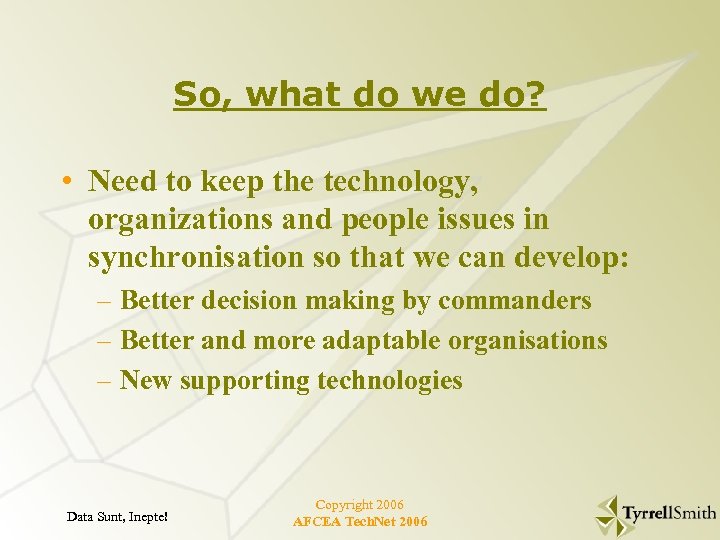 So, what do we do?

• Need to keep the technology, organizations and people issues in synchronisation so that we can develop:
– Better decision making by commanders
– Better and more adaptable organisations
– New supporting technologies

Data Sunt, Inepte!

Copyright 2006
AFCEA TechNet 2006

TyrrellSmith